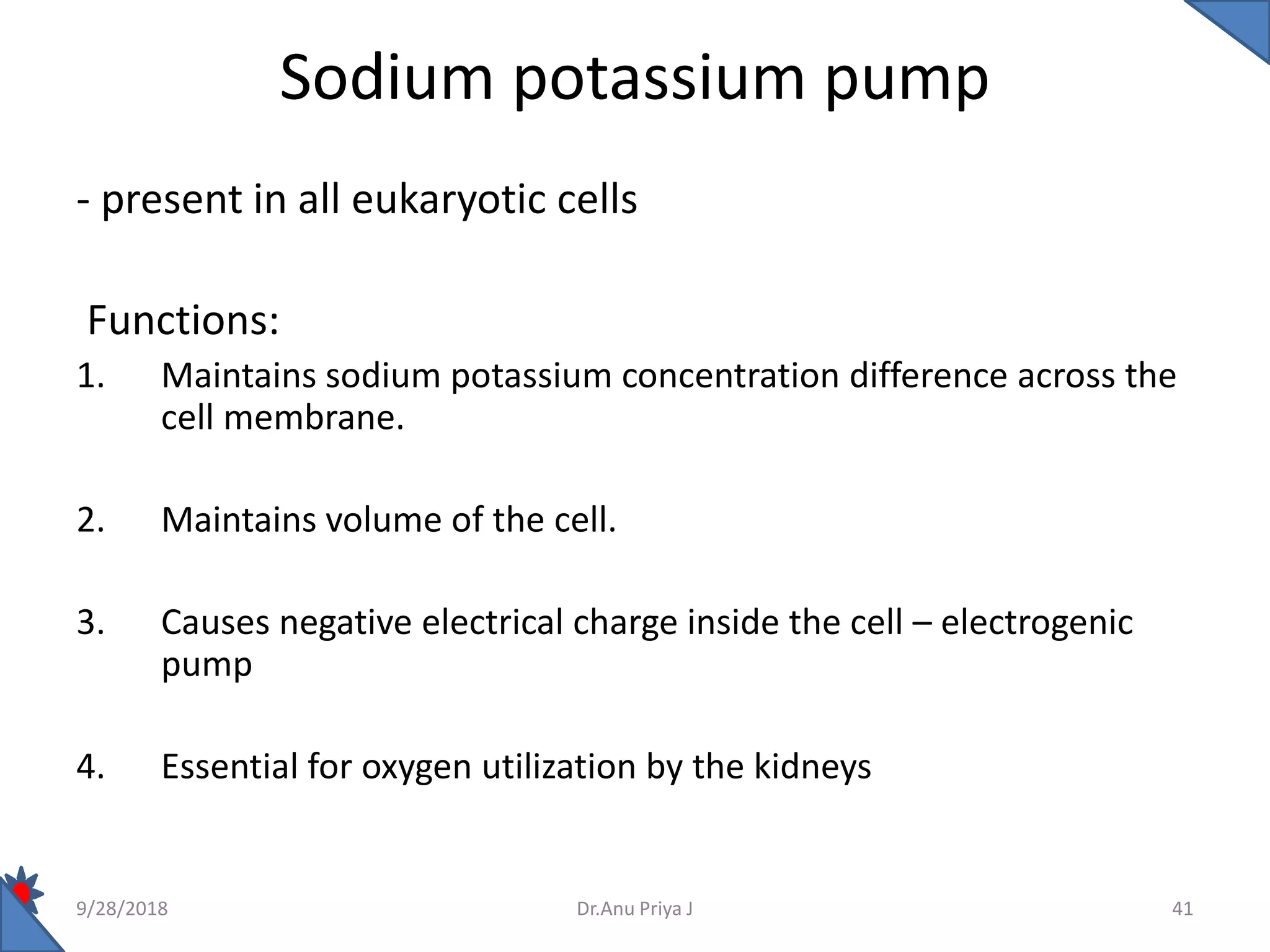 Sodium potassium pump

- present in all eukaryotic cells

Functions:

1. Maintains sodium potassium concentration difference across the cell membrane.

2. Maintains volume of the cell.

3. Causes negative electrical charge inside the cell – electrogenic pump

4. Essential for oxygen utilization by the kidneys

9/28/2018

Dr.Anu Priya J

41